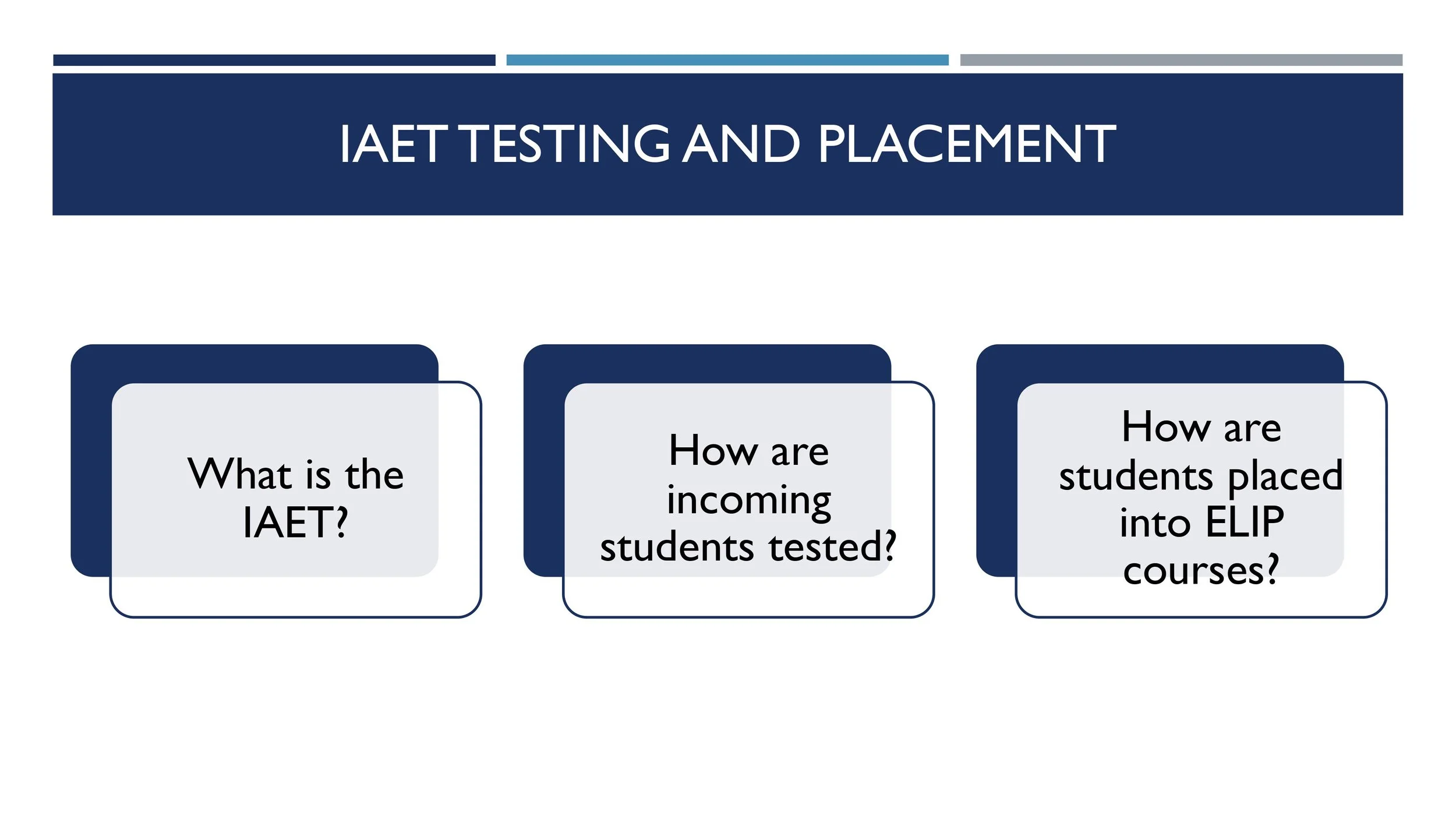 IAET TESTING AND PLACEMENT

What is the IAET?

How are incoming students tested?

How are students placed into ELIP courses?